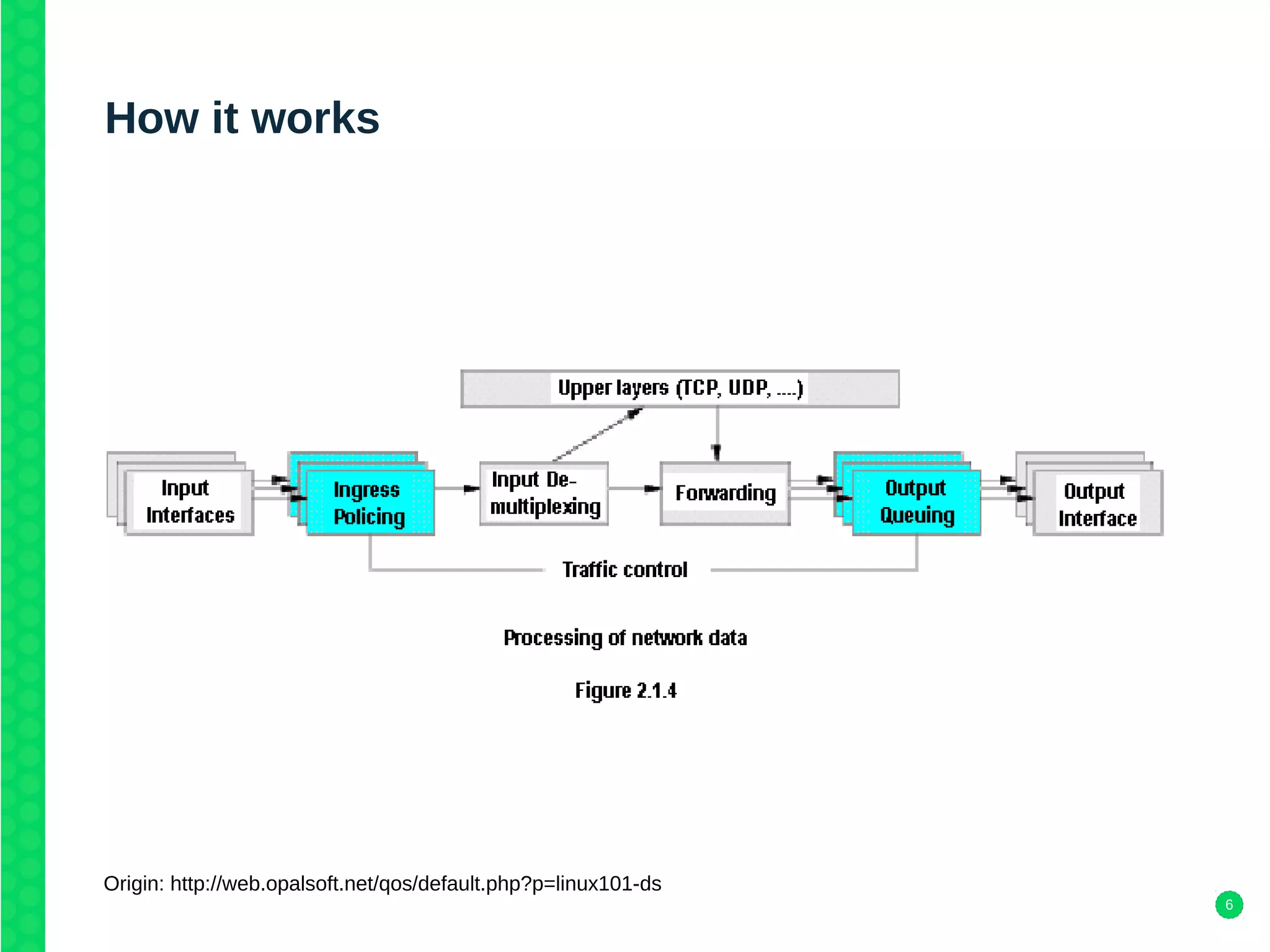 How it works

Upper layers (TCP, UDP, ....)

Input Interfaces

Ingress Policing

Input De-multiplexing

Forwarding

Output Queuing

Output Interface

Traffic control

Processing of network data

Figure 2.1.4

Origin: http://web.opalsoft.net/qos/default.php?p=linux101-ds

6